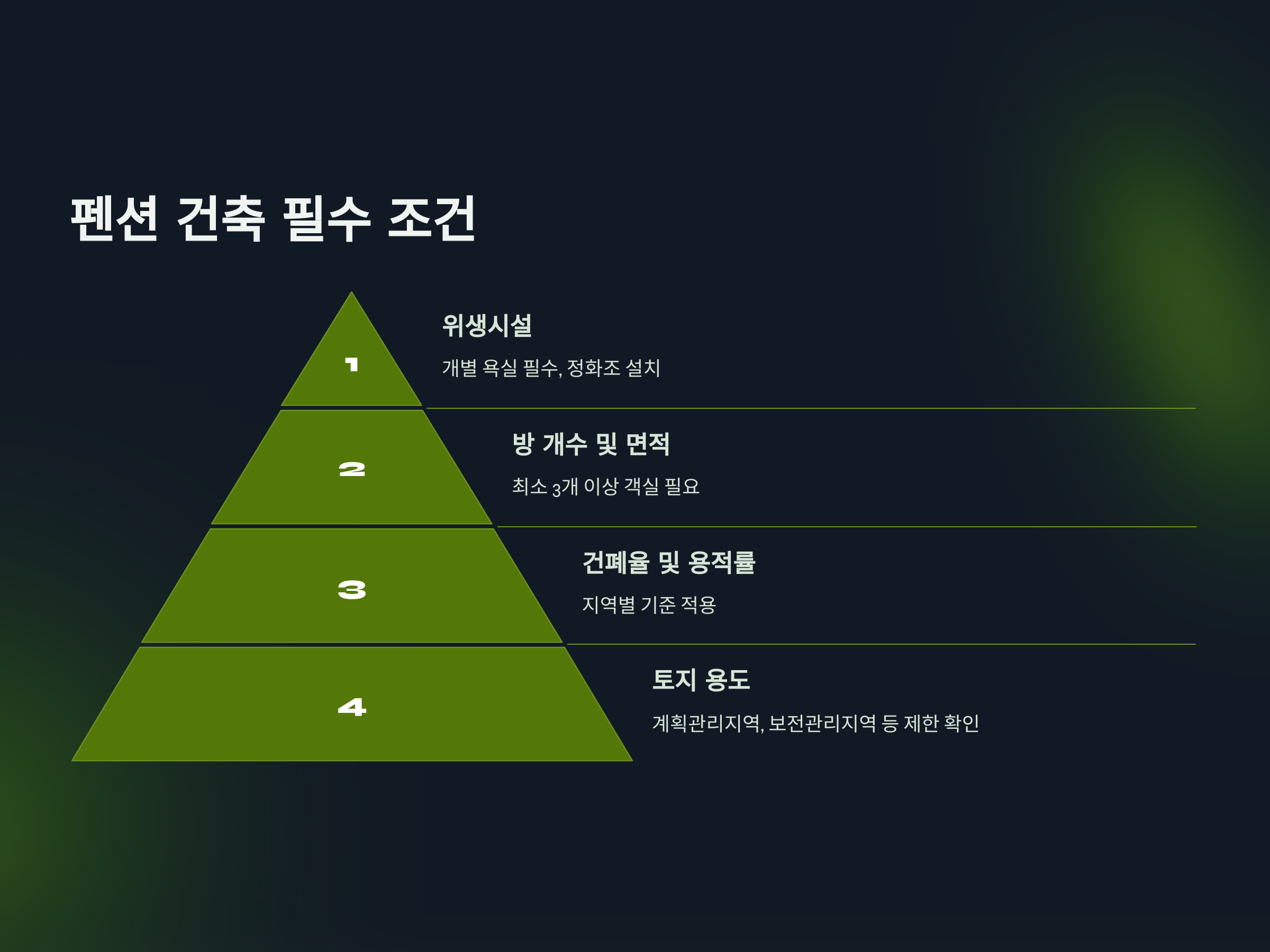 펜션 건축 필수 조건

1

위생시설

개별 욕실 필수, 정화조 설치

2

방 개수 및 면적

최소 3개 이상 객실 필요

3

건폐율 및 용적률

지역별 기준 적용

4

토지 용도

계획관리지역, 보전관리지역 등 제한 확인